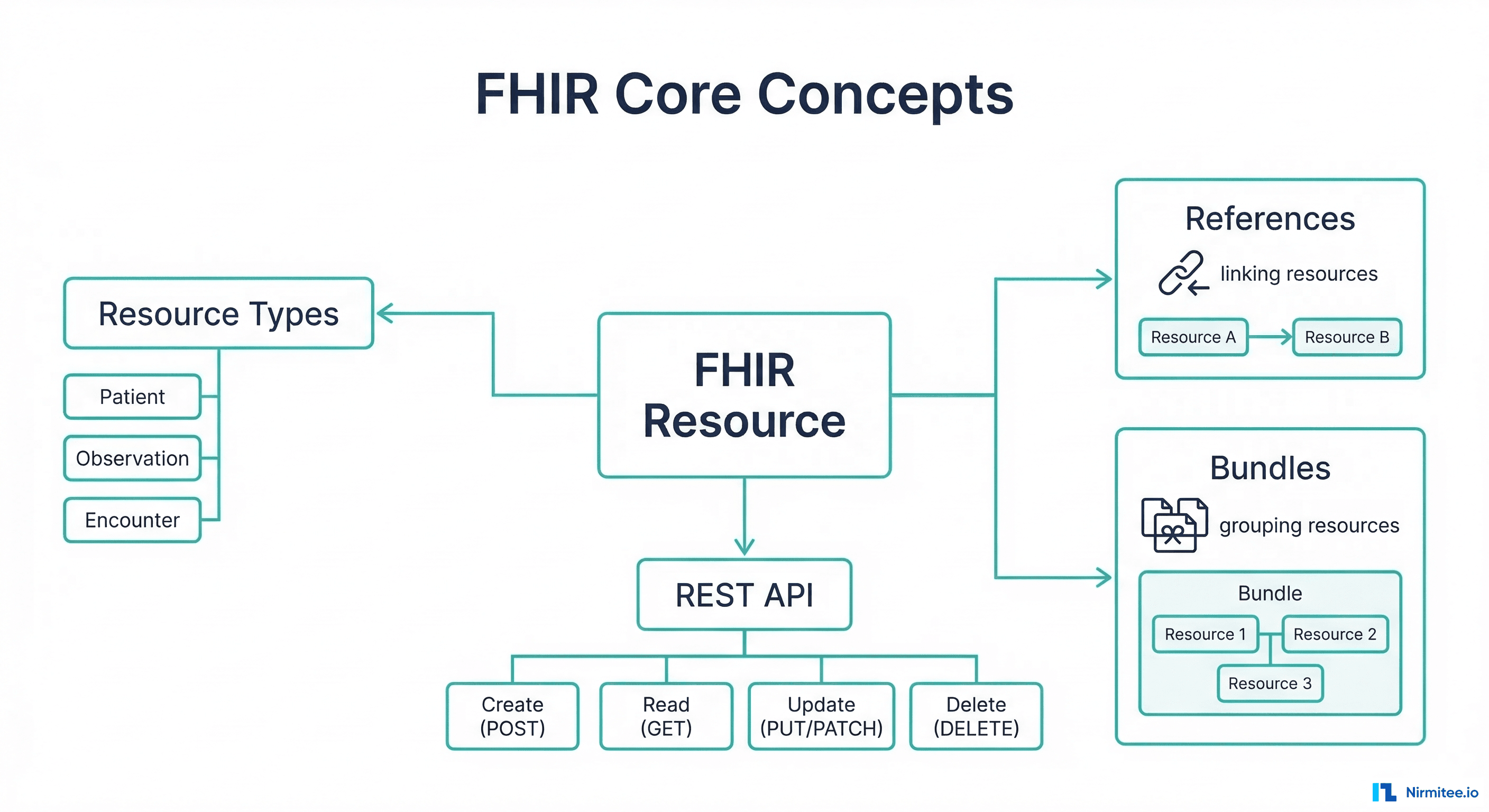 FHIR Core Concepts

Resource Types

Patient

Observation

Encounter

FHIR Resource

REST API

Create (POST)

Read (GET)

Update (PUT/PATCH)

Delete (DELETE)

References

linking resources

Resource A

Resource B

Bundles

grouping resources

Bundle

Resource 1

Resource 2

Resource 3

Nirmitee.io